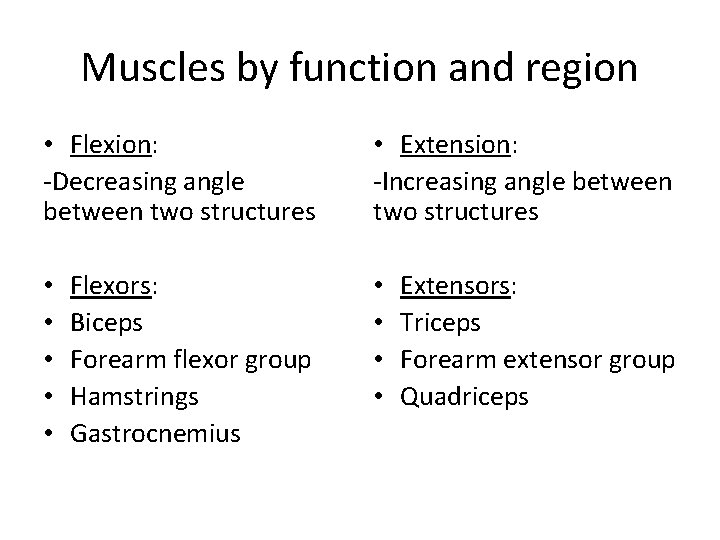 Muscles by function and region

• Flexion:
-Decreasing angle between two structures

• Flexors:
• Biceps
• Forearm flexor group
• Hamstrings
• Gastrocnemius

• Extension:
-Increasing angle between two structures

• Extensors:
• Triceps
• Forearm extensor group
• Quadriceps